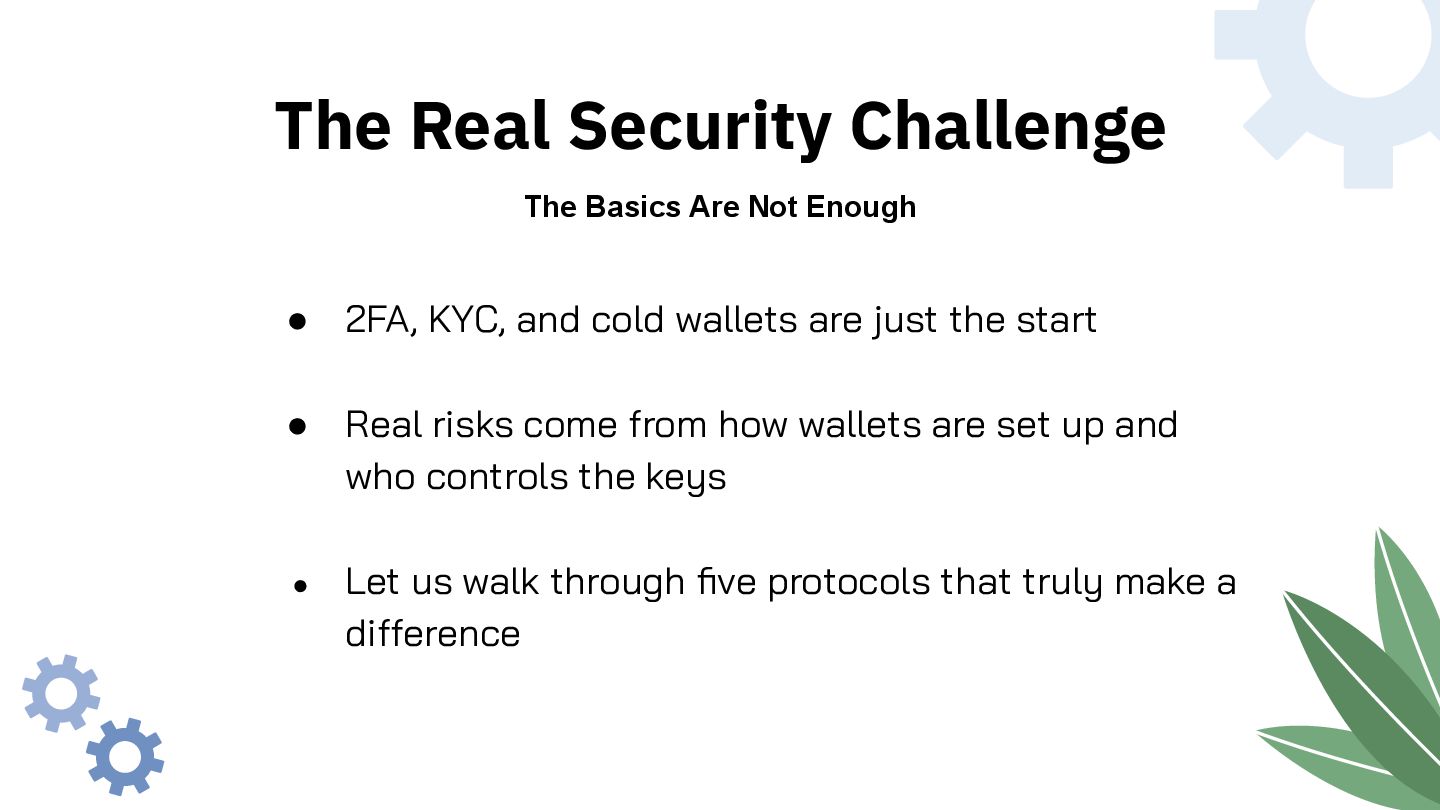 The Real Security Challenge

The Basics Are Not Enough

● 2FA, KYC, and cold wallets are just the start

● Real risks come from how wallets are set up and who controls the keys

● Let us walk through five protocols that truly make a difference